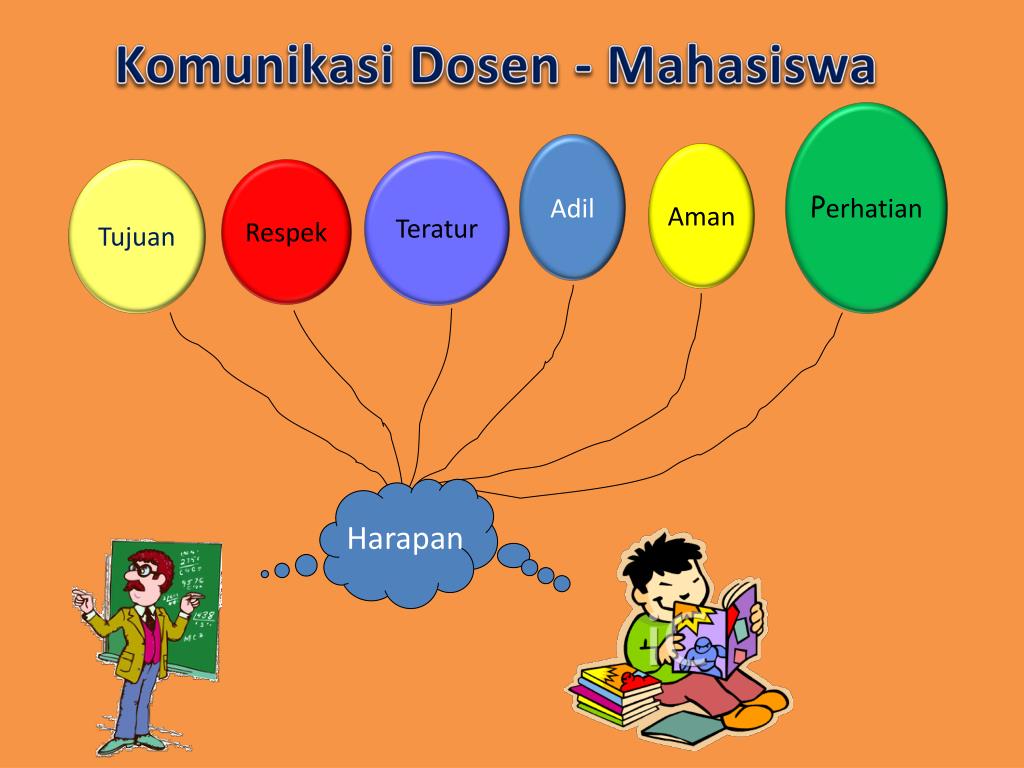 Komunikasi Dosen - Mahasiswa

Tujuan

Respek

Teratur

Adil

Aman

Perhatian

Harapan